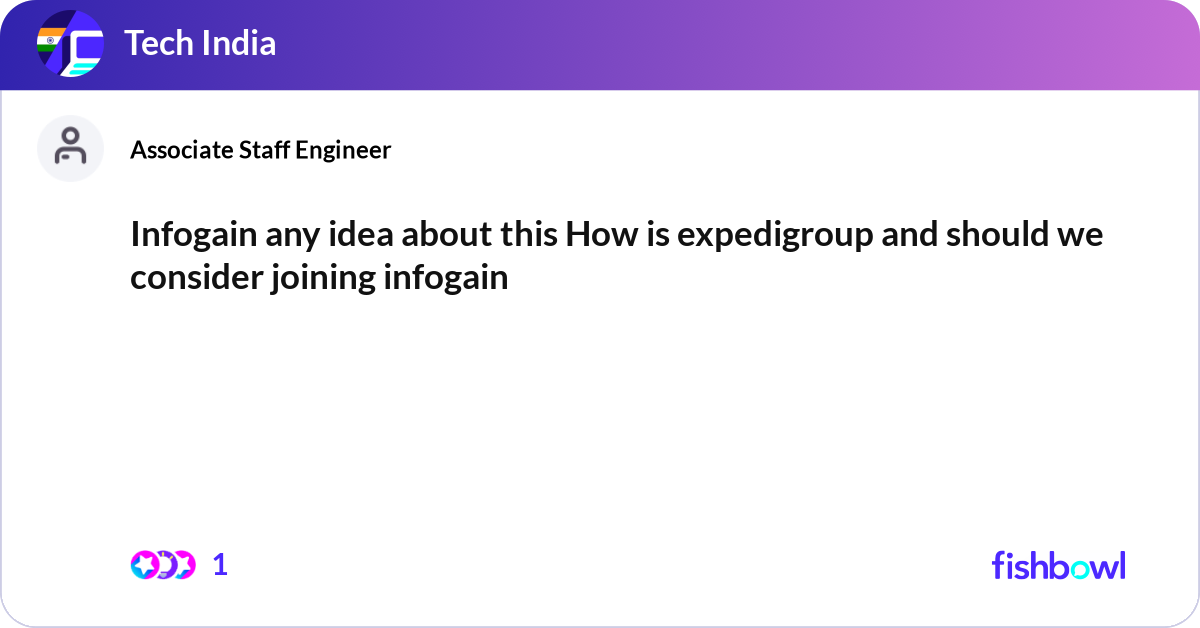 Tech India

Associate Staff Engineer

Infogain any idea about this How is expedigroup and should we consider joining infogain

1

fishbowl